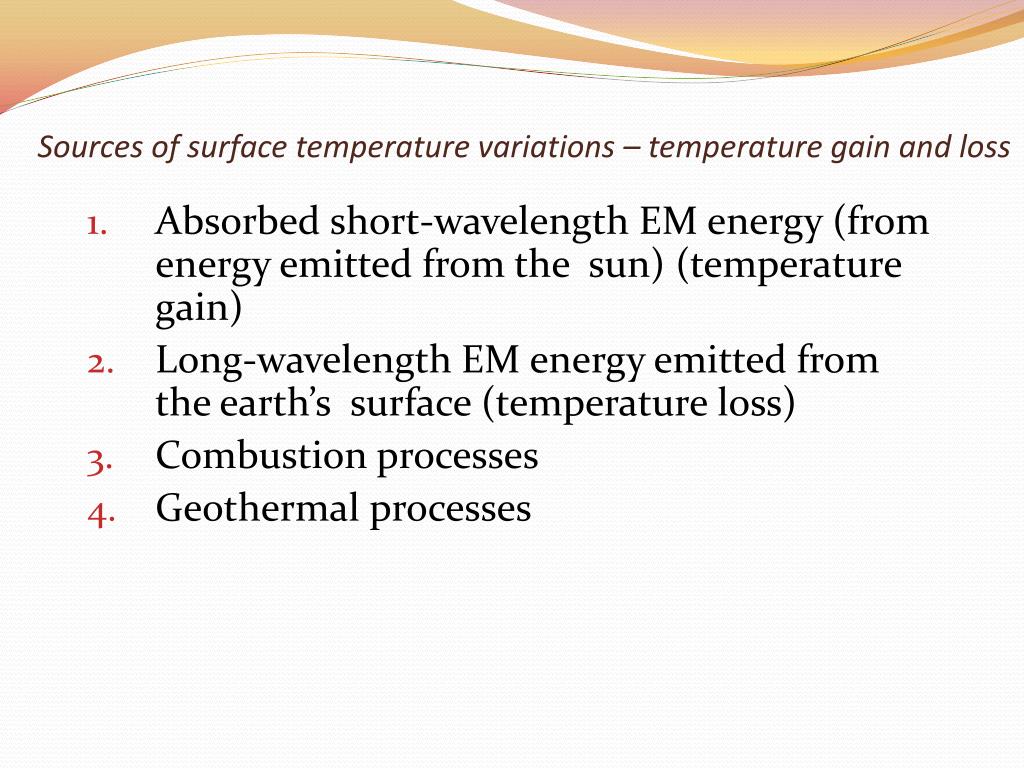 Sources of surface temperature variations – temperature gain and loss

1. Absorbed short-wavelength EM energy (from energy emitted from the sun) (temperature gain)
2. Long-wavelength EM energy emitted from the earth's surface (temperature loss)
3. Combustion processes
4. Geothermal processes